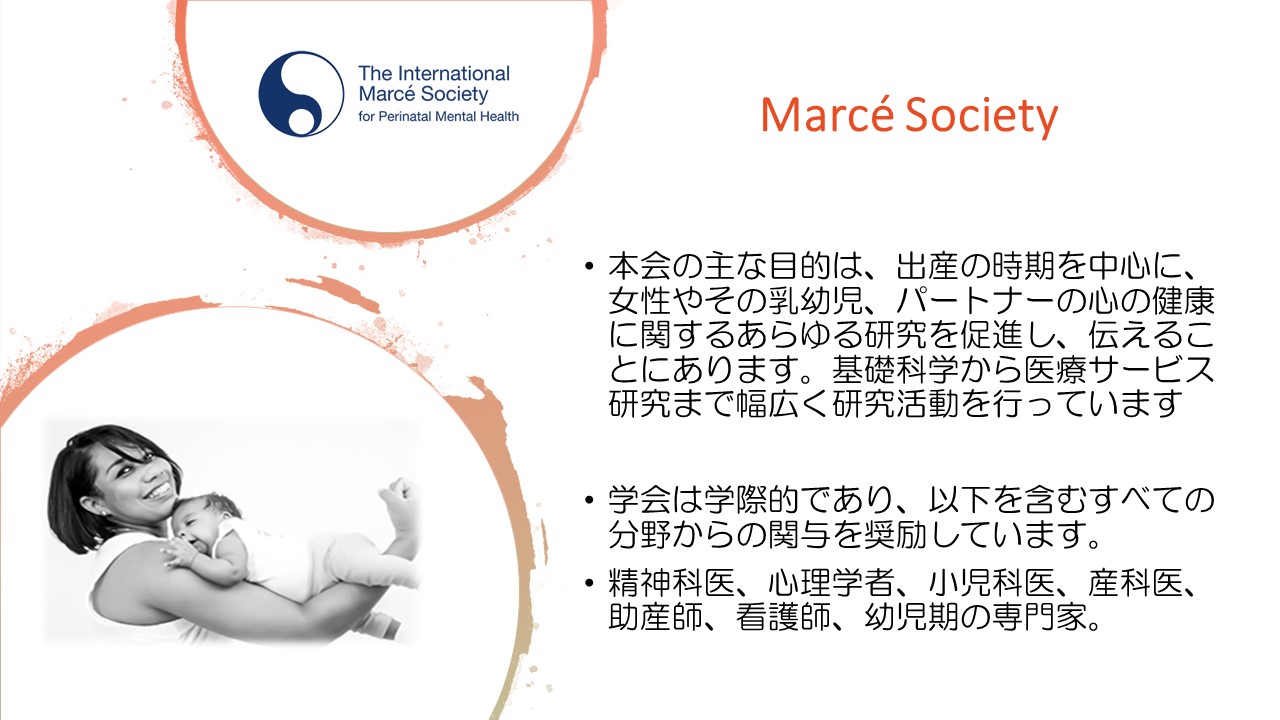 The International Marcé Society for Perinatal Mental Health

Marcé Society

• 本会の主な目的は、出産の時期を中心に、女性やその乳幼児、パートナーの心の健康に関するあらゆる研究を促進し、伝えることにあります。基礎科学から医療サービス研究まで幅広く研究活動を行っています

• 学会は学際的であり、以下を含むすべての分野からの関与を奨励しています。

• 精神科医、心理学者、小児科医、産科医、助産師、看護師、幼児期の専門家。